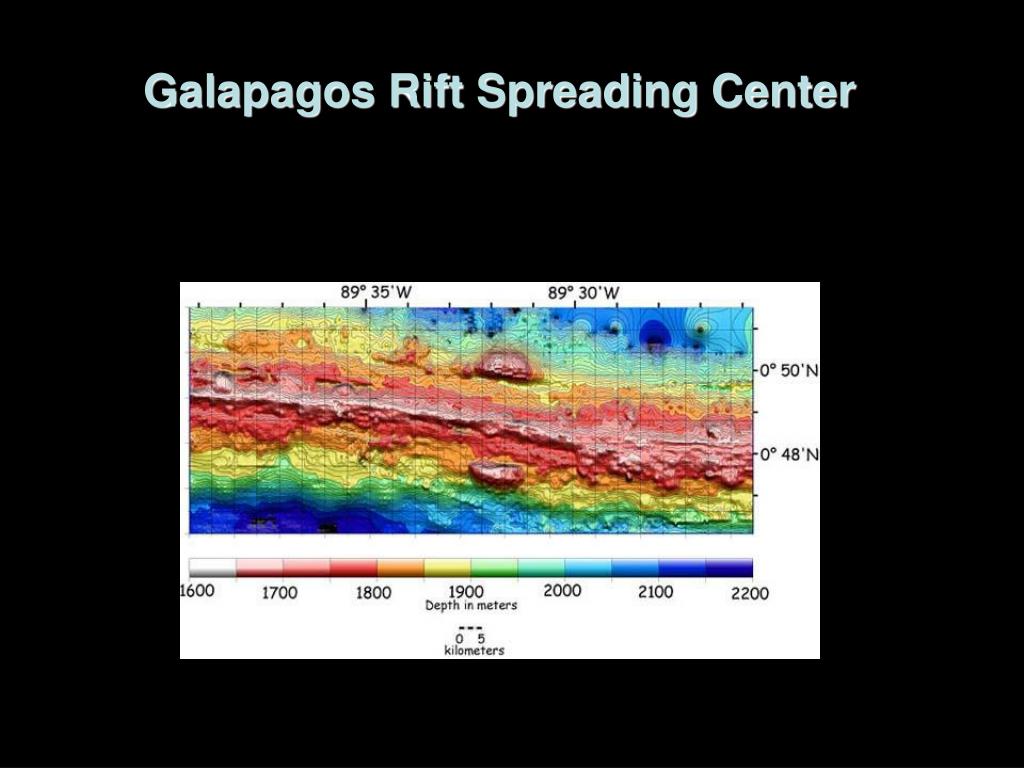 Galapagos Rift Spreading Center

89° 35'W
89° 30'W
0° 50'N
0° 48'N

1600 1700 1800 1900 2000 2100 2200
Depth in meters

0 5
kilometers